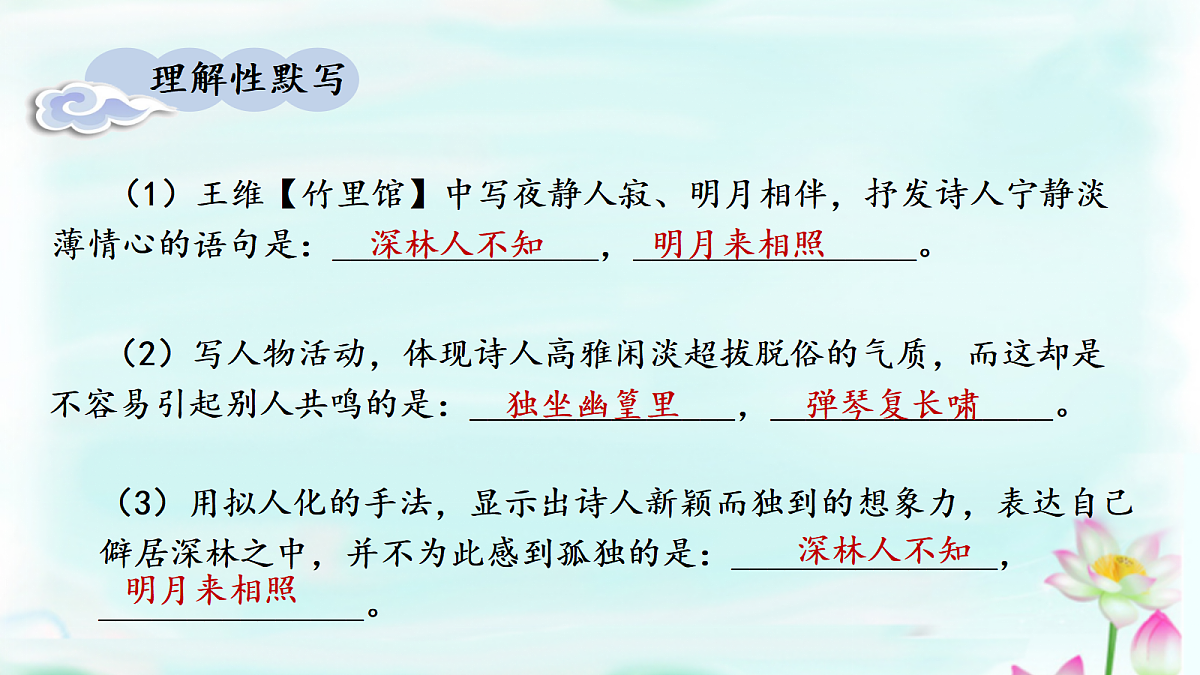 理解性默写

（1）王维【竹里馆】中写夜静人寂、明月相伴，抒发诗人宁静淡薄情心的语句是：深林人不知，明月来相照。

（2）写人物活动，体现诗人高雅闲淡超拔脱俗的气质，而这却是不容易引起别人共鸣的是：独坐幽篁里，弹琴复长啸。

（3）用拟人化的手法，显示出诗人新颖而独到的想象力，表达自己僻居深林之中，并不为此感到孤独的是：深林人不知，明月来相照。